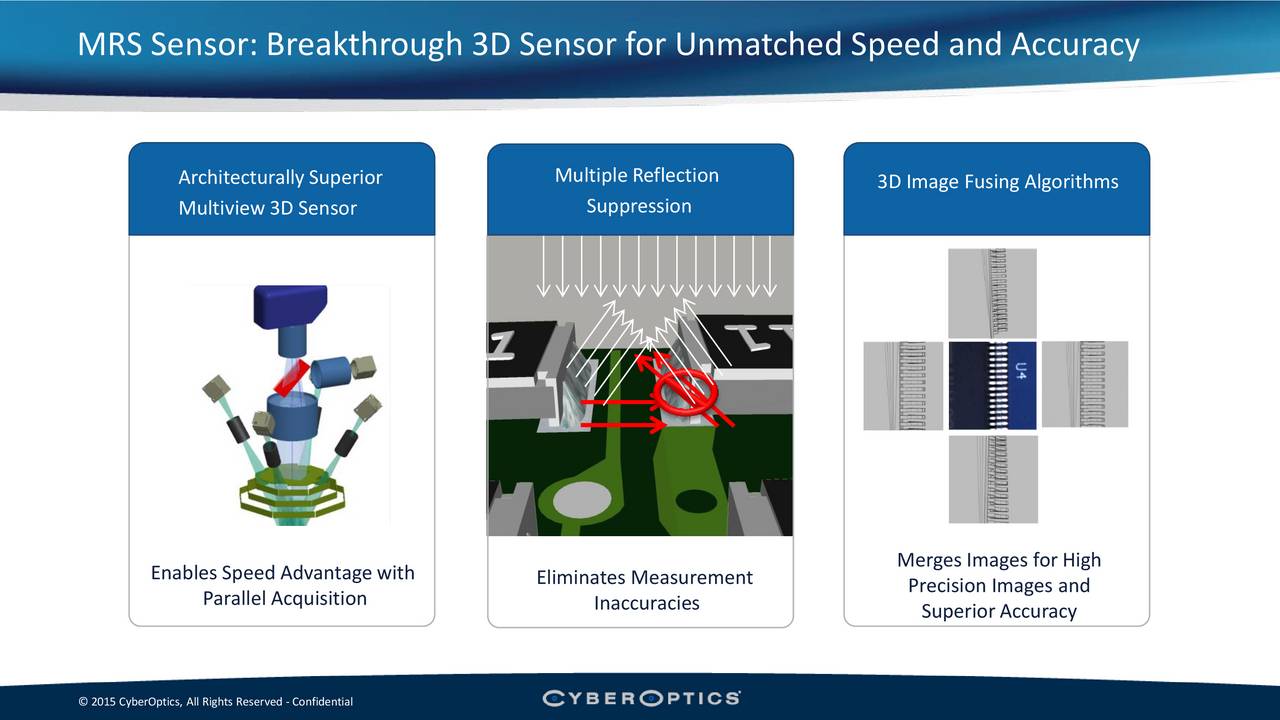 MRS Sensor: Breakthrough 3D Sensor for Unmatched Speed and Accuracy

Architecturally Superior Multiview 3D Sensor

Enables Speed Advantage with Parallel Acquisition

Multiple Reflection Suppression

Eliminates Measurement Inaccuracies

3D Image Fusing Algorithms

U4

Merges Images for High Precision Images and Superior Accuracy

© 2015 CyberOptics, All Rights Reserved - Confidential

CYBEROPTICS